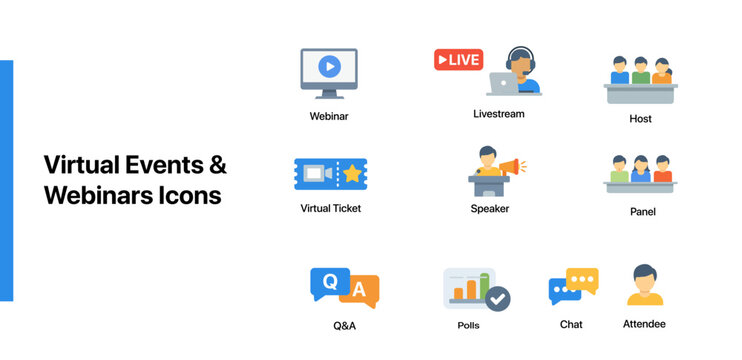 Virtual Events & Webinars Icons

Webinar

LIVE

Livestream

Host

Virtual Ticket

Speaker

Panel

Q A

Q&A

Polls

Chat

Attendee